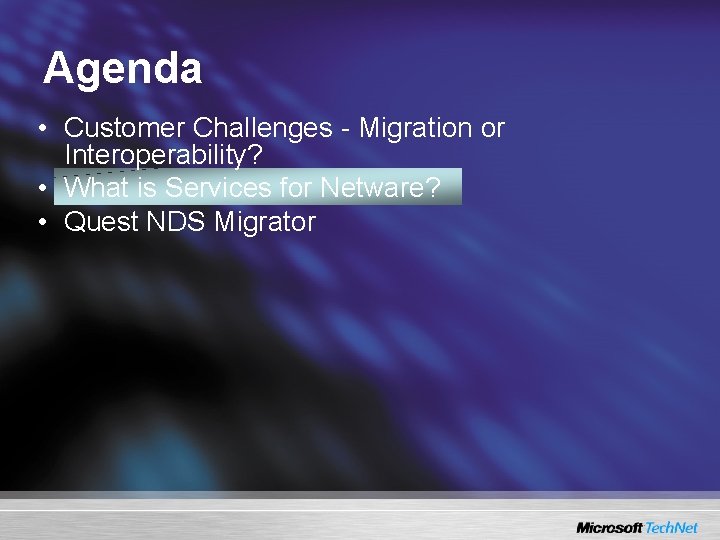 Agenda

• Customer Challenges - Migration or Interoperability?
• What is Services for Netware?
• Quest NDS Migrator

Microsoft TechNet